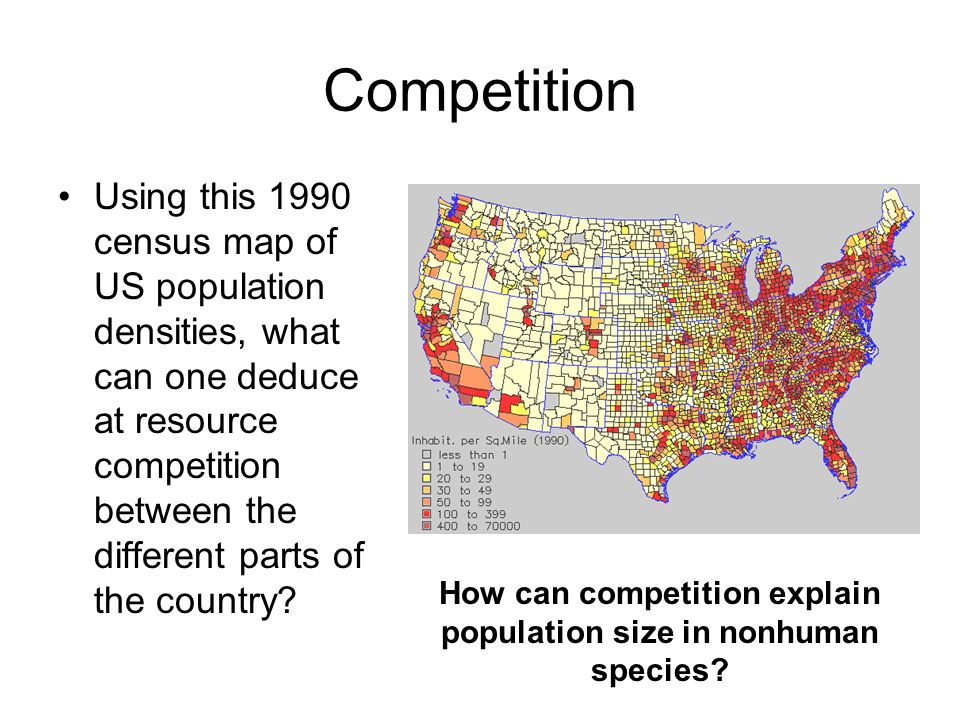 Competition

• Using this 1990 census map of US population densities, what can one deduce at resource competition between the different parts of the country?

Inhabit. per Sq.Mile (1990)
less than 1
1 to 19
20 to 29
30 to 49
50 to 99
100 to 399
400 to 70000

How can competition explain population size in nonhuman species?